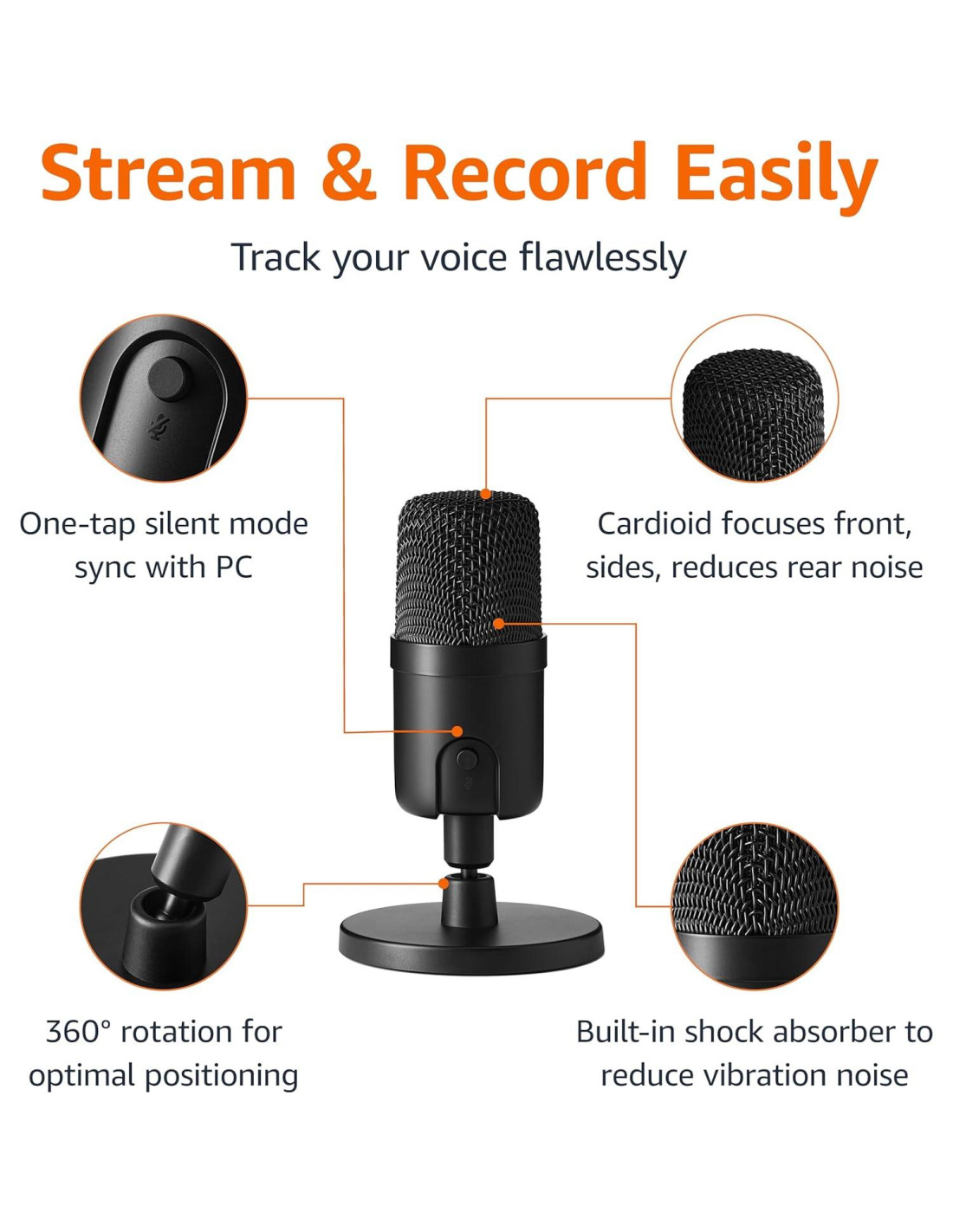 Stream & Record Easily

Track your voice flawlessly

One-tap silent mode sync with PC

Cardioid focuses front, sides, reduces rear noise

360° rotation for optimal positioning

Built-in shock absorber to reduce vibration noise